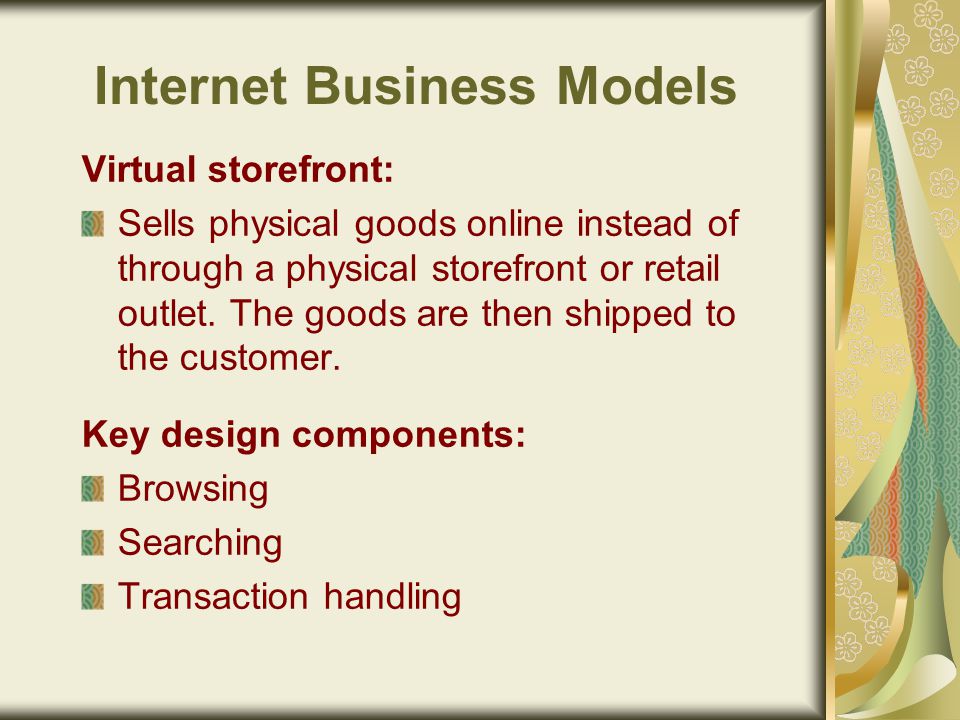 Internet Business Models

Virtual storefront:

Sells physical goods online instead of through a physical storefront or retail outlet. The goods are then shipped to the customer.

Key design components:

Browsing

Searching

Transaction handling